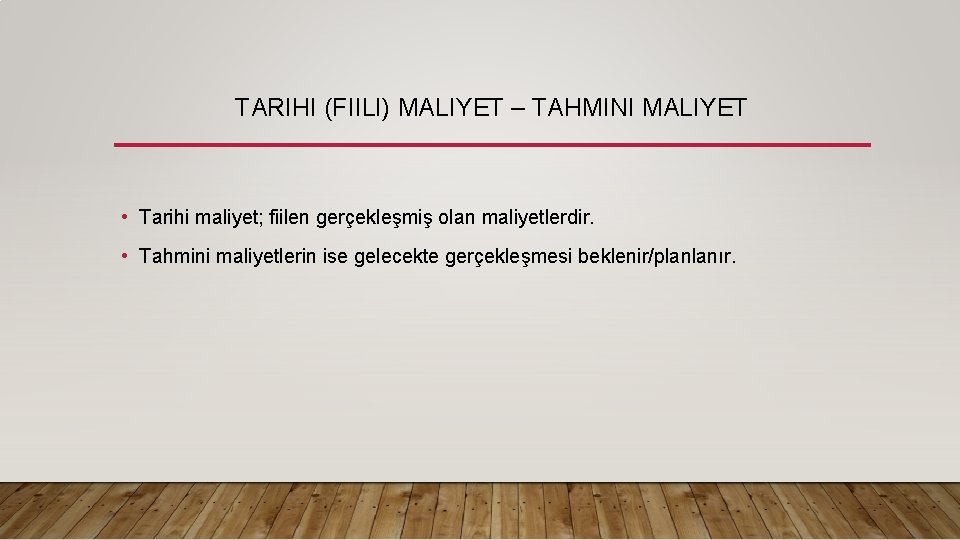 TARIHI (FIILI) MALIYET – TAHMINI MALIYET

• Tarihi maliyet; fiilen gerçekleşmiş olan maliyetlerdir.

• Tahmini maliyetlerin ise gelecekte gerçekleşmesi beklenir/planlanır.